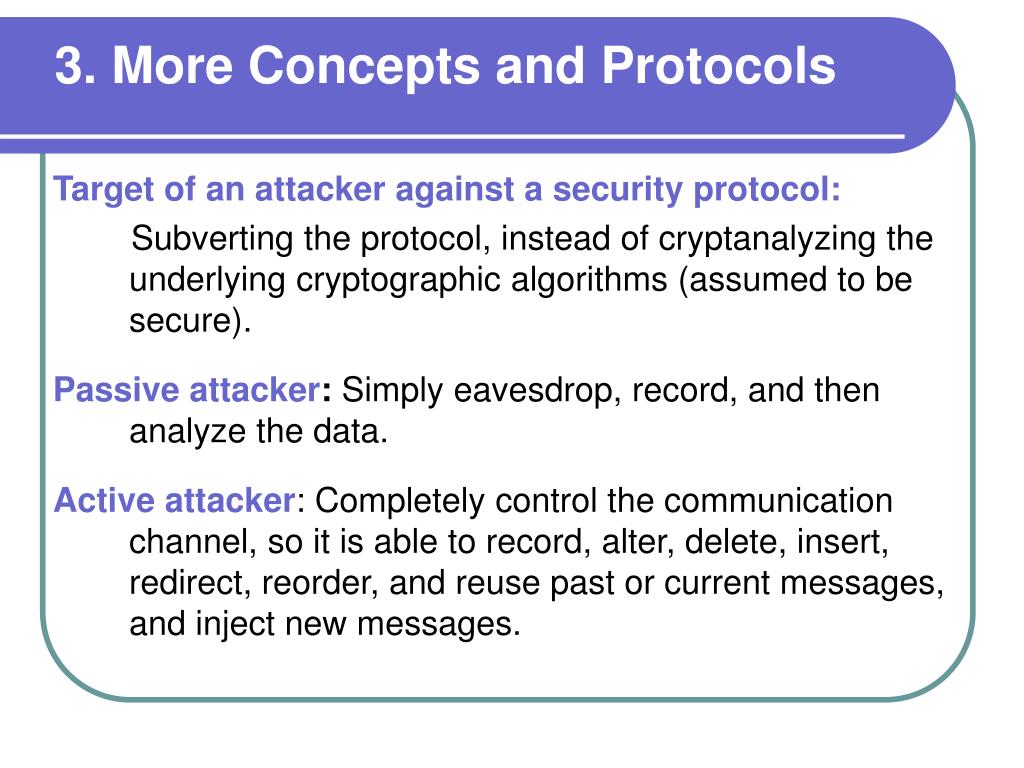 3. More Concepts and Protocols

Target of an attacker against a security protocol:

Subverting the protocol, instead of cryptanalyzing the underlying cryptographic algorithms (assumed to be secure).

Passive attacker: Simply eavesdrop, record, and then analyze the data.

Active attacker: Completely control the communication channel, so it is able to record, alter, delete, insert, redirect, reorder, and reuse past or current messages, and inject new messages.